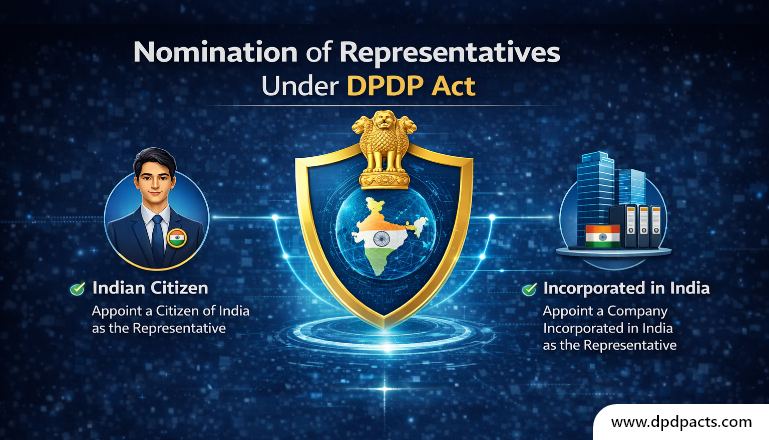 Nomination of Representatives Under DPDP Act

Indian Citizen
Appoint a Citizen of India as the Representative

Incorporated in India
Appoint a Company Incorporated in India as the Representative

www.dpdpacts.com